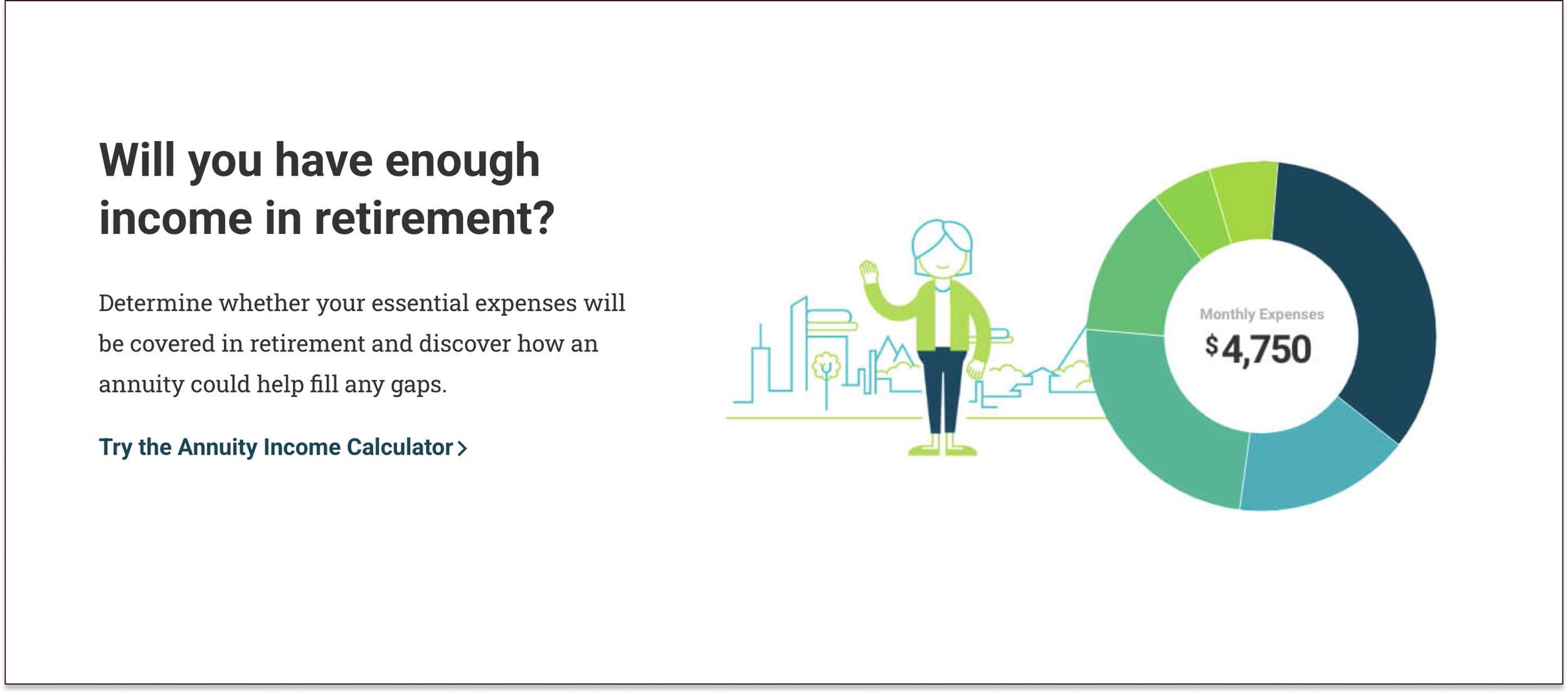 Will you have enough income in retirement?

Determine whether your essential expenses will be covered in retirement and discover how an annuity could help fill any gaps.

Try the Annuity Income Calculator >

Monthly Expenses
$4,750